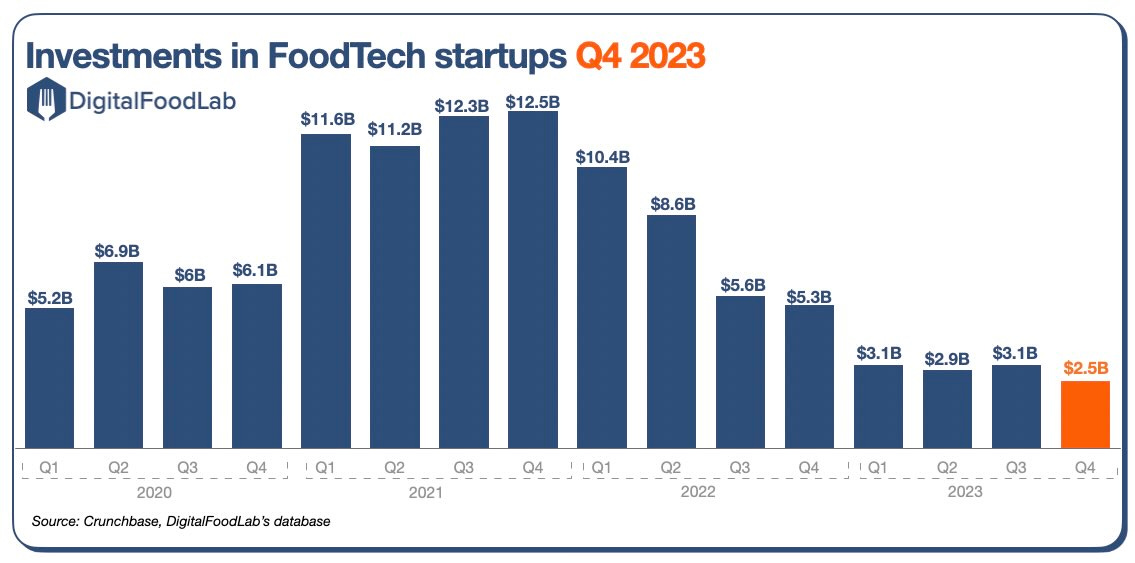 Investments in FoodTech startups Q4 2023

DigitalFoodLab

$5.2B
$6.9B
$6B
$6.1B
$11.6B
$11.2B
$12.3B
$12.5B
$10.4B
$8.6B
$5.6B
$5.3B
$3.1B
$2.9B
$3.1B
$2.5B

Q1 Q2 Q3 Q4
2020
Q1 Q2 Q3 Q4
2021
Q1 Q2 Q3 Q4
2022
Q1 Q2 Q3 Q4
2023

Source: Crunchbase, DigitalFoodLab's database